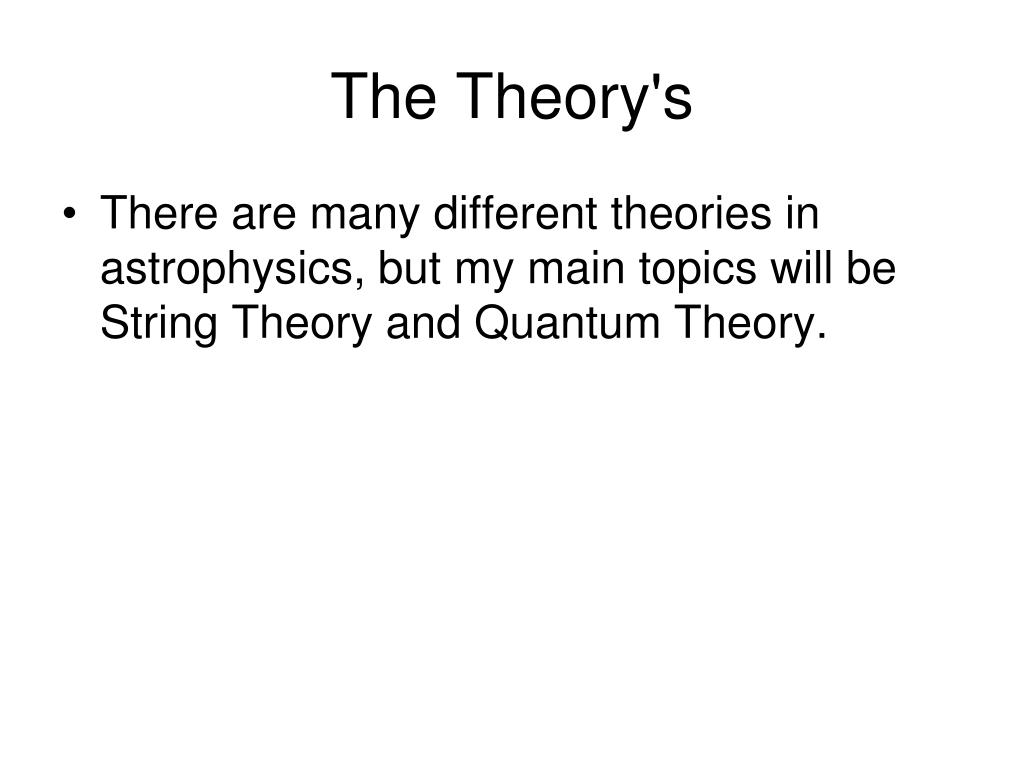 The Theory's

• There are many different theories in astrophysics, but my main topics will be String Theory and Quantum Theory.